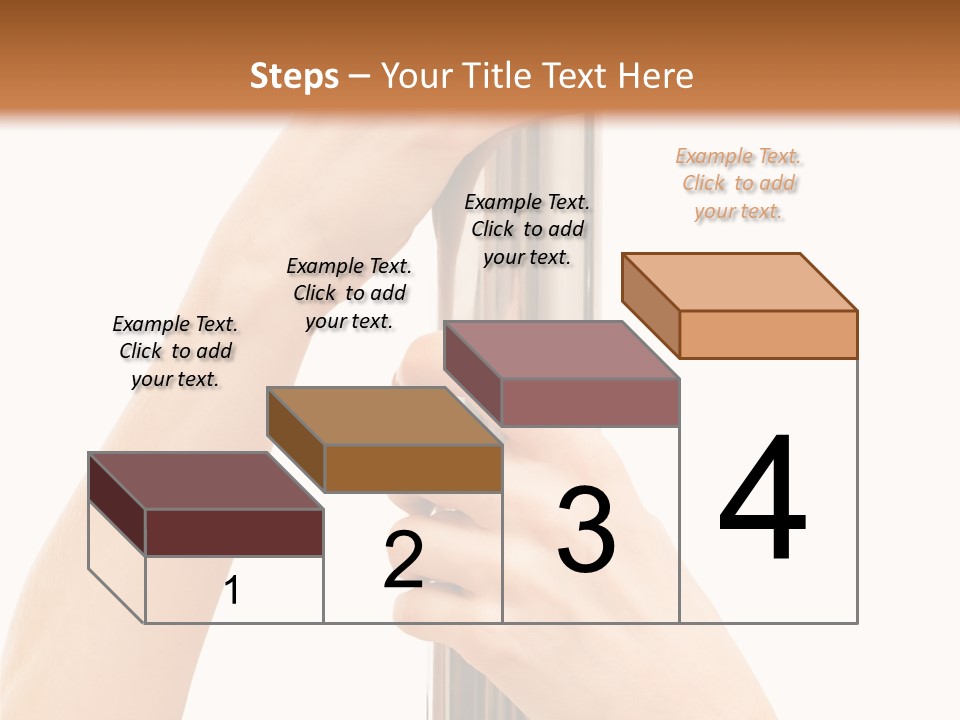 Steps – Your Title Text Here

Example Text. Click to add your text.

Example Text. Click to add your text.

Example Text. Click to add your text.

Example Text. Click to add your text.

1

2

3

4